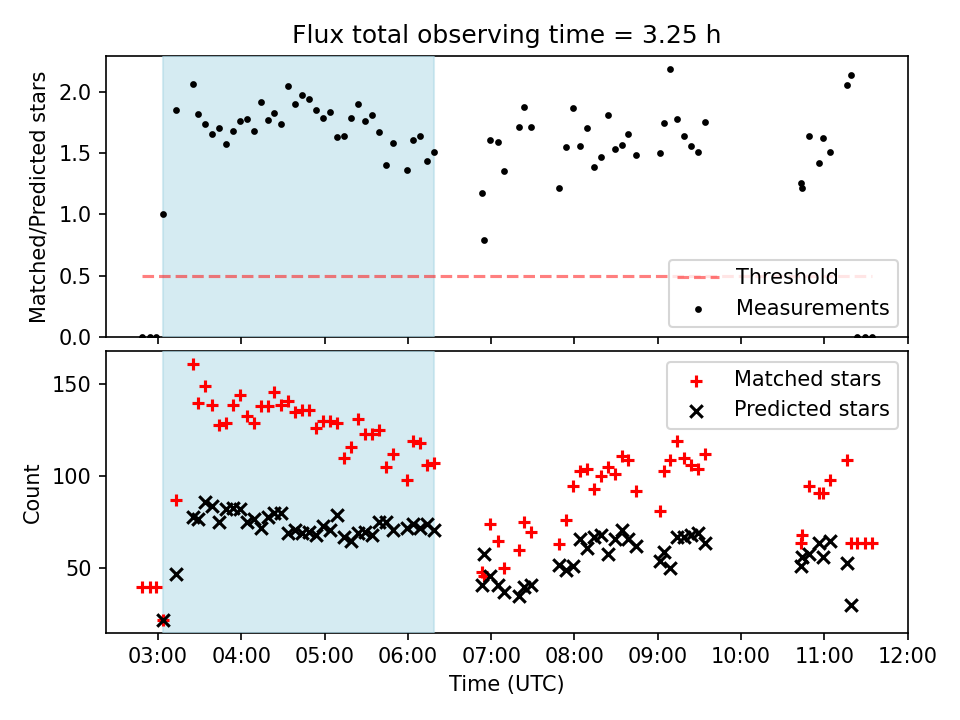 Flux total observing time = 3.25 h

Matched/Predicted stars

2.0
1.5
1.0
0.5
0.0

Threshold
Measurements

Count

150
100
50

Matched stars
Predicted stars

03:00 04:00 05:00 06:00 07:00 08:00 09:00 10:00 11:00 12:00

Time (UTC)